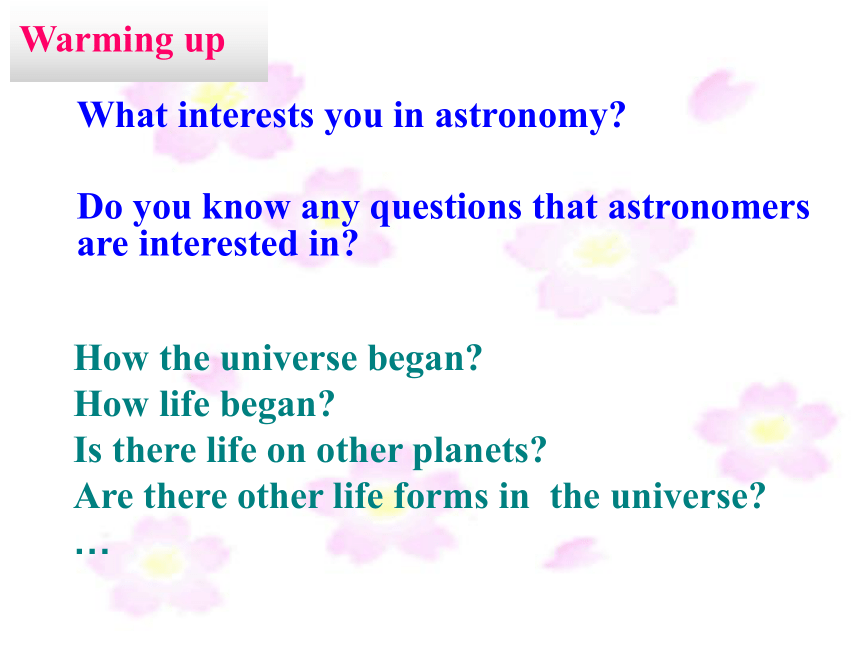 Warming up

What interests you in astronomy?

Do you know any questions that astronomers are interested in?

How the universe began?
How life began?
Is there life on other planets?
Are there other life forms in the universe?
…